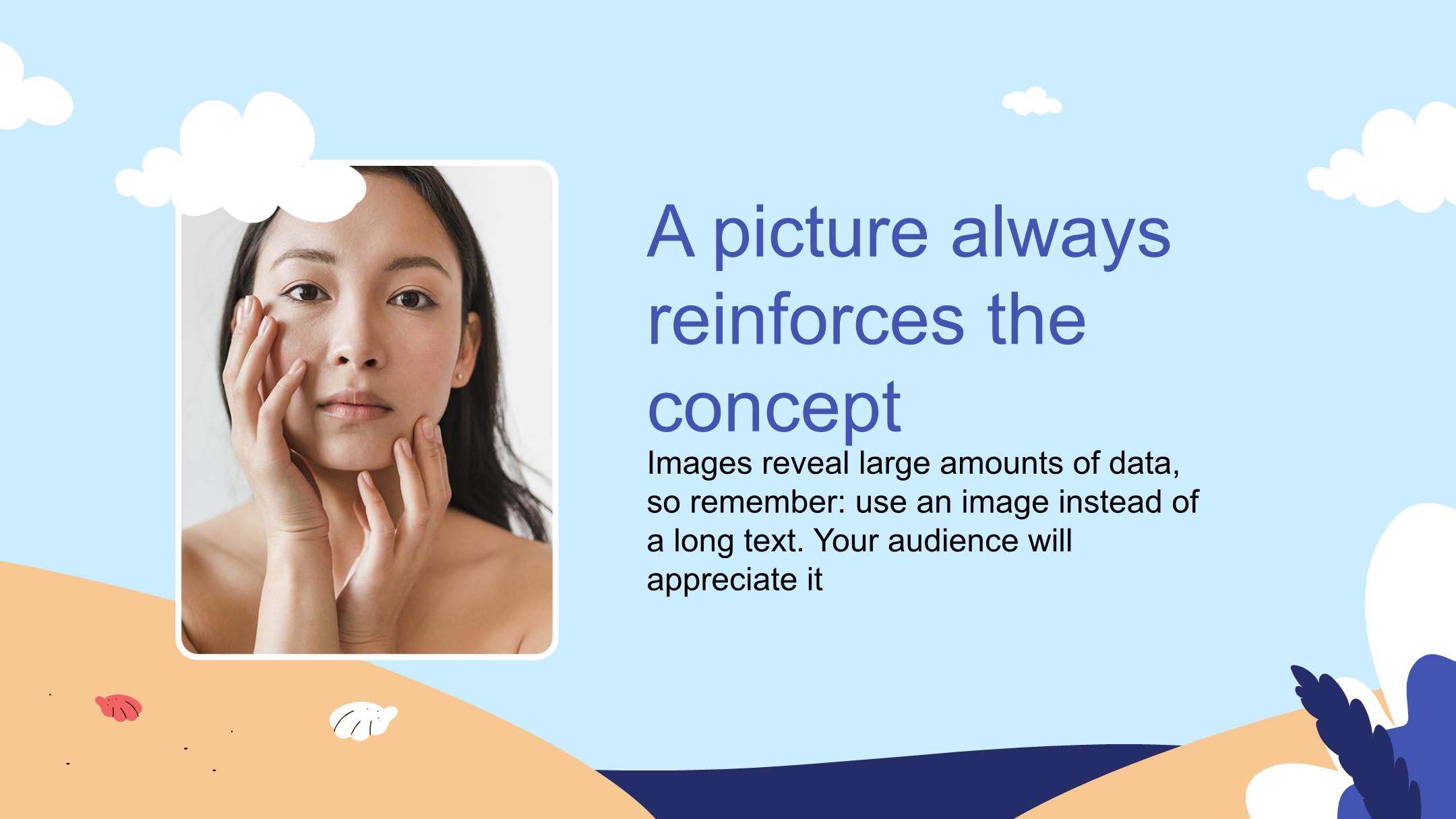 A picture always reinforces the concept

Images reveal large amounts of data, so remember: use an image instead of a long text. Your audience will appreciate it